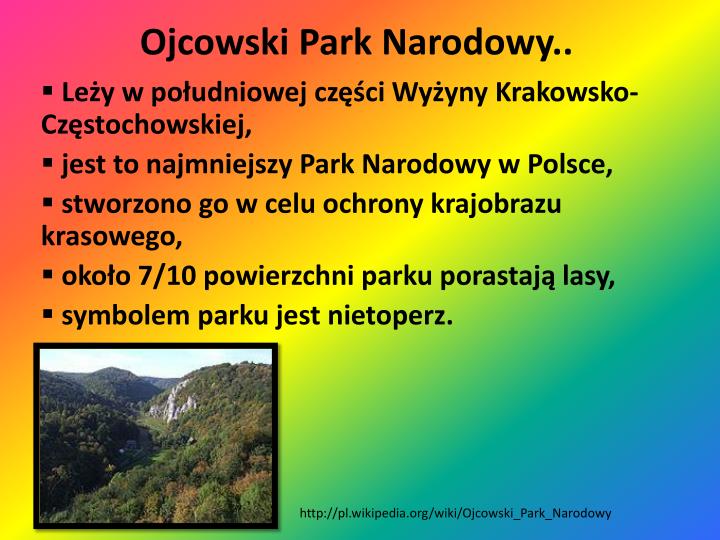 Ojcowski Park Narodowy..

▪ Leży w południowej części Wyżyny Krakowsko-Częstochowskiej,

▪ jest to najmniejszy Park Narodowy w Polsce,

▪ stworzono go w celu ochrony krajobrazu krasowego,

▪ około 7/10 powierzchni parku porastają lasy,

▪ symbolem parku jest nietoperz.

http://pl.wikipedia.org/wiki/Ojcowski_Park_Narodowy